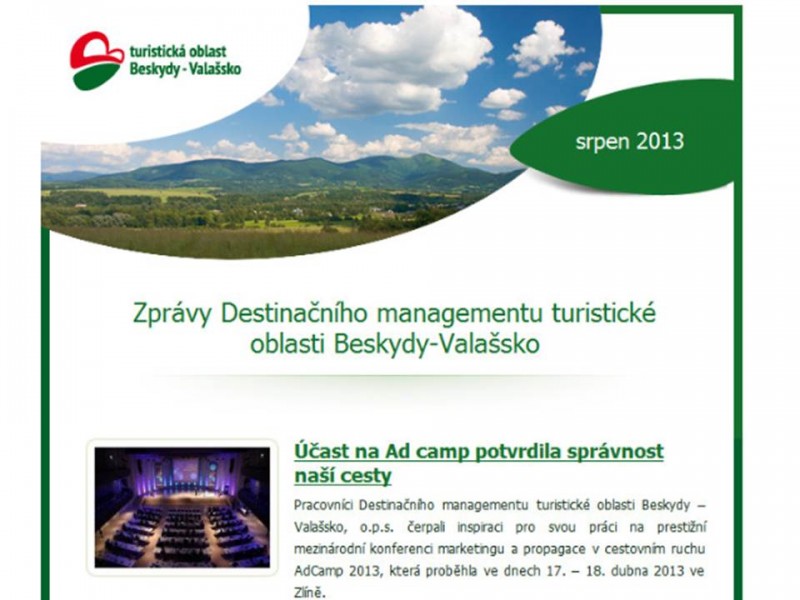 turistická oblast
Beskydy - Valašsko

srpen 2013

Zprávy Destinačního managementu turistické oblasti Beskydy-Valašsko

Účast na Ad camp potvrdila správnost naší cesty

Pracovníci Destinačního managementu turistické oblasti Beskydy – Valašsko, o.p.s. čerpali inspiraci pro svou práci na prestižní mezinárodní konferenci marketingu a propagace v cestovním ruchu AdCamp 2013, která proběhla ve dnech 17. – 18. dubna 2013 ve Zlíně.